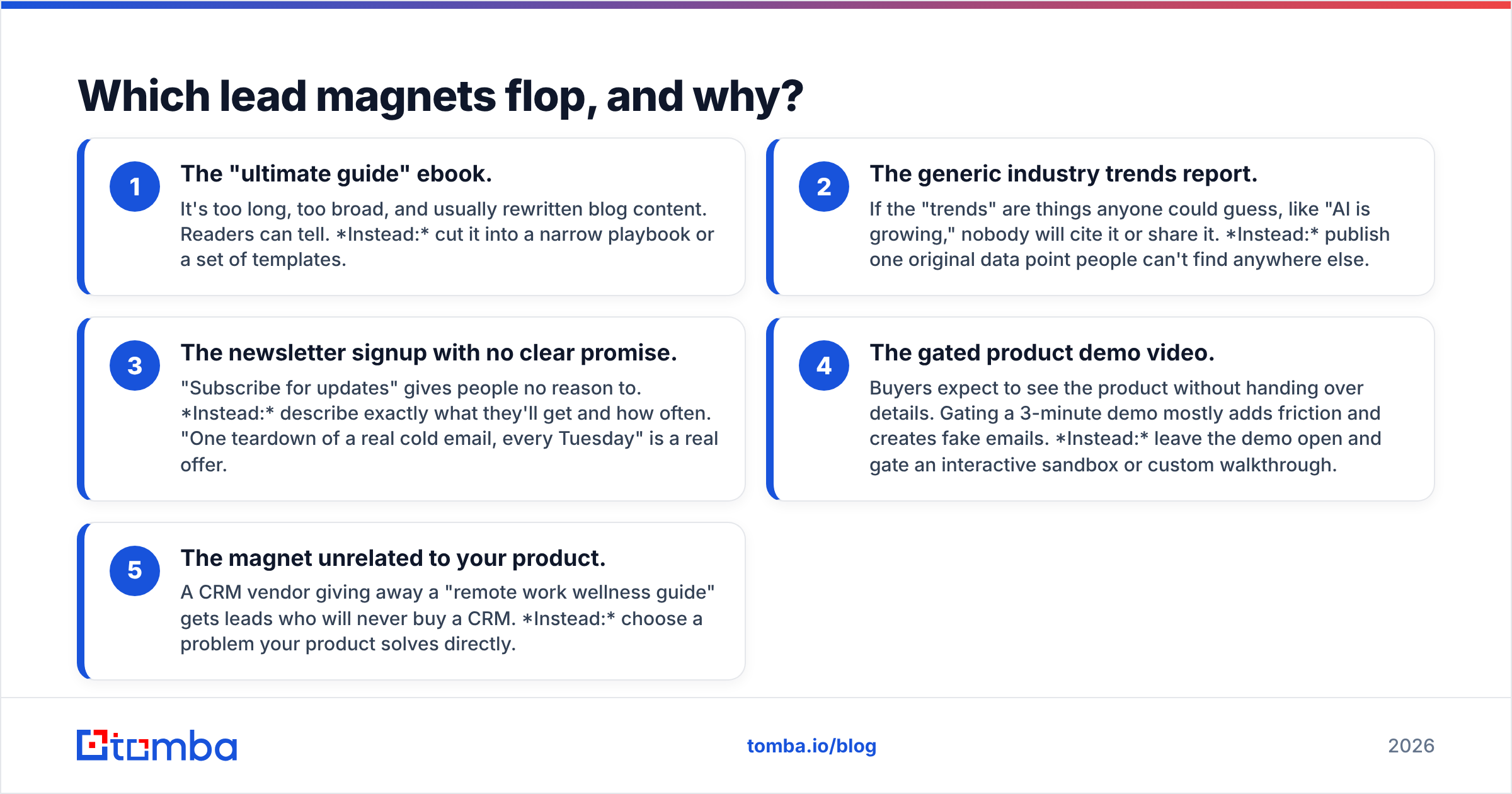 Which lead magnets flop, and why?

1

The "ultimate guide" ebook.

It's too long, too broad, and usually rewritten blog content. Readers can tell. *Instead:* cut it into a narrow playbook or a set of templates.

2

The generic industry trends report.

If the "trends" are things anyone could guess, like "AI is growing," nobody will cite it or share it. *Instead:* publish one original data point people can't find anywhere else.

3

The newsletter signup with no clear promise.

"Subscribe for updates" gives people no reason to. *Instead:* describe exactly what they'll get and how often. "One teardown of a real cold email, every Tuesday" is a real offer.

4

The gated product demo video.

Buyers expect to see the product without handing over details. Gating a 3-minute demo mostly adds friction and creates fake emails. *Instead:* leave the demo open and gate an interactive sandbox or custom walkthrough.

5

The magnet unrelated to your product.

A CRM vendor giving away a "remote work wellness guide" gets leads who will never buy a CRM. *Instead:* choose a problem your product solves directly.

tomba

tomba.io/blog

2026